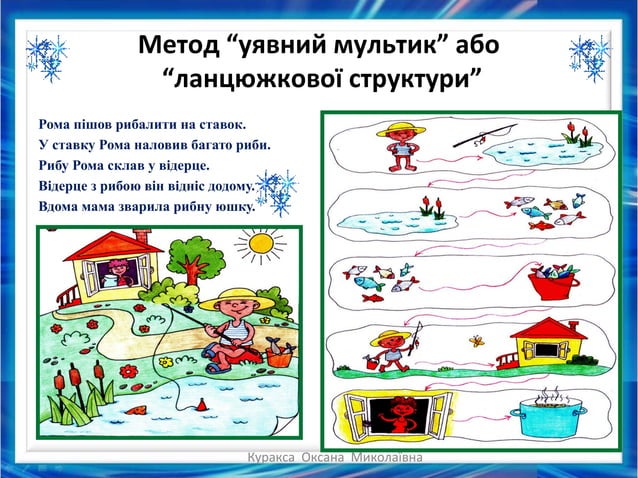 Метод “уявний мультик” або “ланцюжкової структури”

Рома пішов рибалити на ставок.
У ставку Рома наловив багато риби.
Рибу Рома склав у відерце.
Відерце з рибою він відніс додому.
Вдома мама зварила рибну юшку.

Куракса Оксана Миколаївна